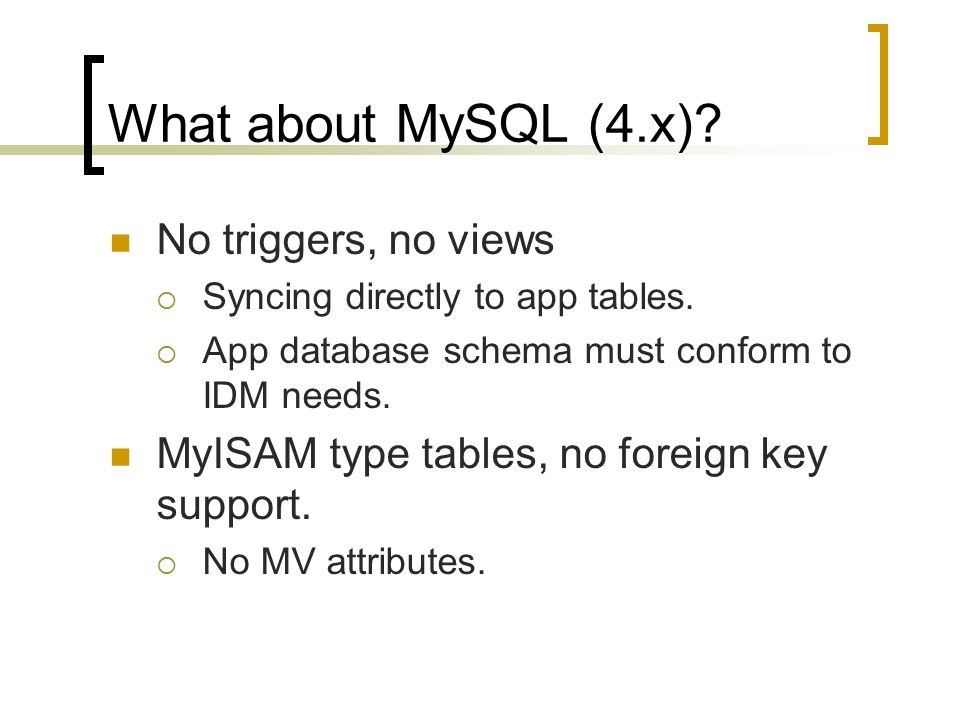 What about MySQL (4.x)?

No triggers, no views

Syncing directly to app tables.

App database schema must conform to IDM needs.

MyISAM type tables, no foreign key support.

No MV attributes.